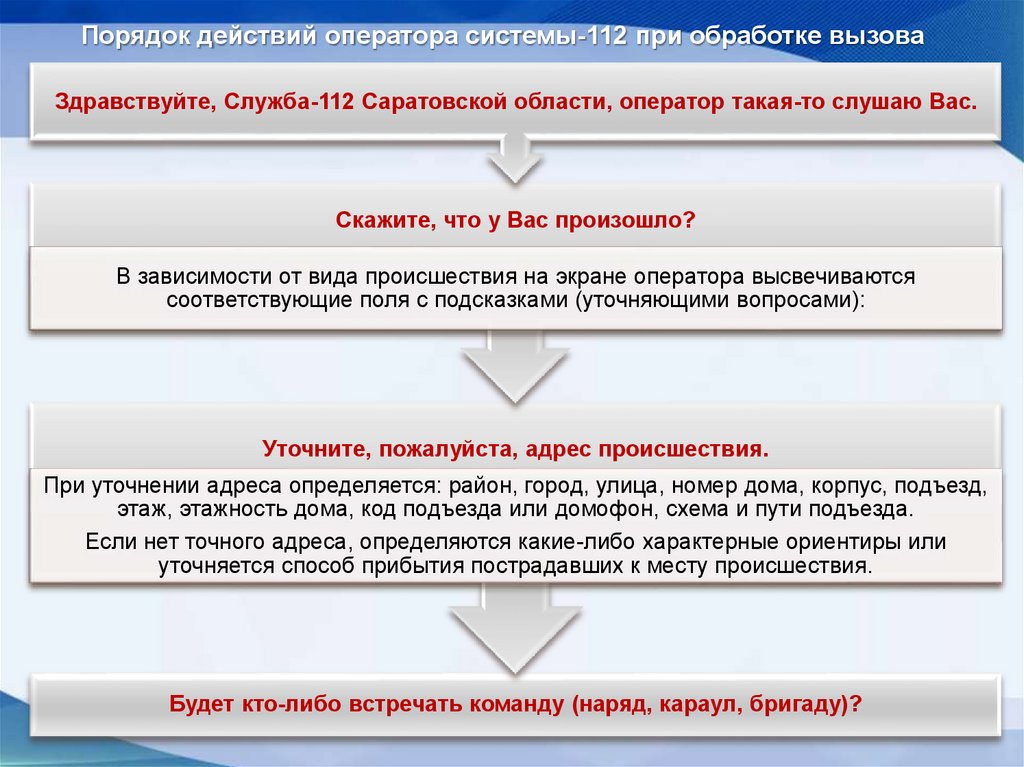 Порядок действий оператора системы-112 при обработке вызова

Здравствуйте, Служба-112 Саратовской области, оператор такая-то слушаю Вас.

Скажите, что у Вас произошло?

В зависимости от вида происшествия на экране оператора высвечиваются соответствующие поля с подсказками (уточняющими вопросами):

Уточните, пожалуйста, адрес происшествия.

При уточнении адреса определяется: район, город, улица, номер дома, корпус, подъезд, этаж, этажность дома, код подъезда или домофон, схема и пути подъезда.

Если нет точного адреса, определяются какие-либо характерные ориентиры или уточняется способ прибытия пострадавших к месту происшествия.

Будет кто-либо встречать команду (наряд, караул, бригаду)?